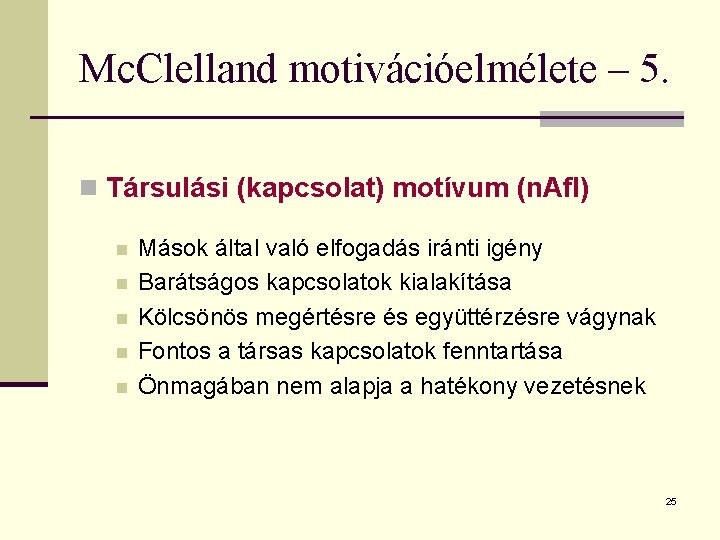 McClelland motivációelmélete – 5.

Társulási (kapcsolat) motívum (nAfl)

Mások által való elfogadás iránti igény

Barátságos kapcsolatok kialakítása

Kölcsönös megértésre és együttérzésre vágynak

Fontos a társas kapcsolatok fenntartása

Önmagában nem alapja a hatékony vezetésnek

25